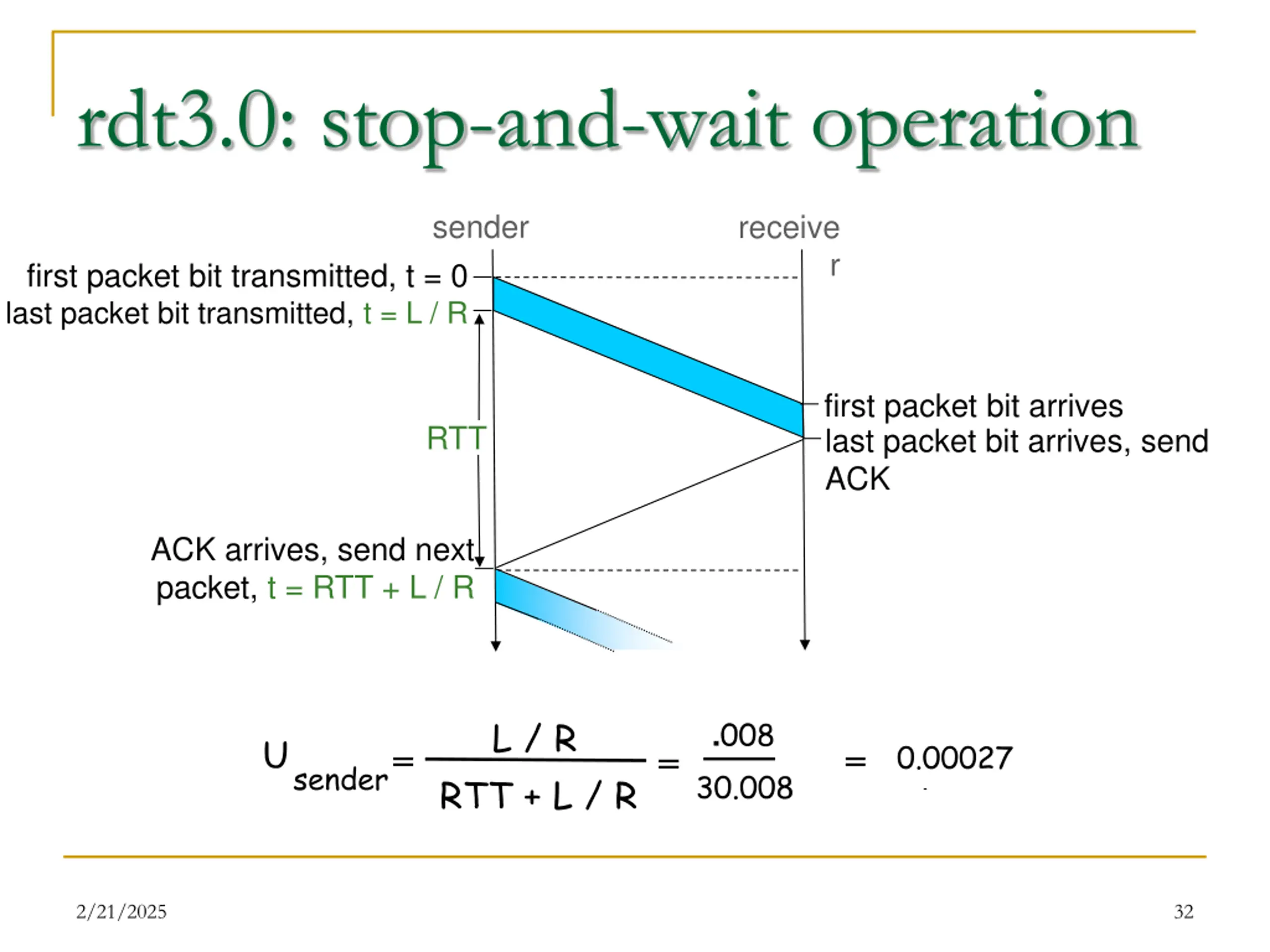 rdt3.0: stop-and-wait operation

sender

receive
r

first packet bit transmitted, t = 0
last packet bit transmitted, t = L / R

RTT

first packet bit arrives
last packet bit arrives, send ACK

ACK arrives, send next packet, t = RTT + L / R

$U_{sender} = \frac{L / R}{RTT + L / R} = \frac{.008}{30.008} = 0.00027$

2/21/2025

32